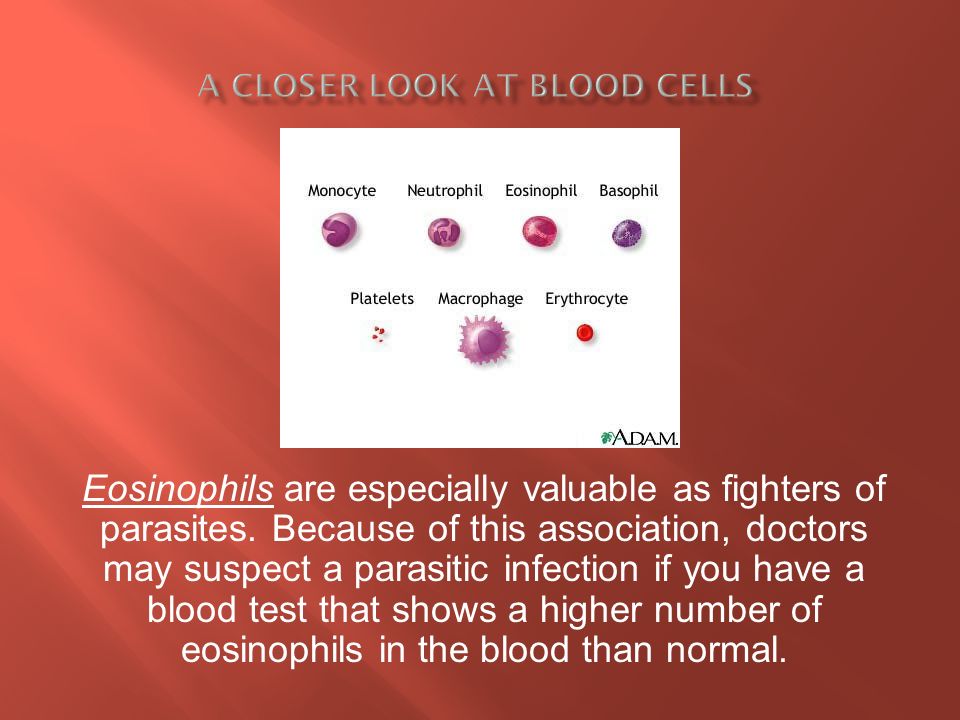 A CLOSER LOOK AT BLOOD CELLS

Monocyte Neutrophil Eosinophil Basophil

Platelets Macrophage Erythrocyte

A.D.A.M.

Eosinophils are especially valuable as fighters of parasites. Because of this association, doctors may suspect a parasitic infection if you have a blood test that shows a higher number of eosinophils in the blood than normal.